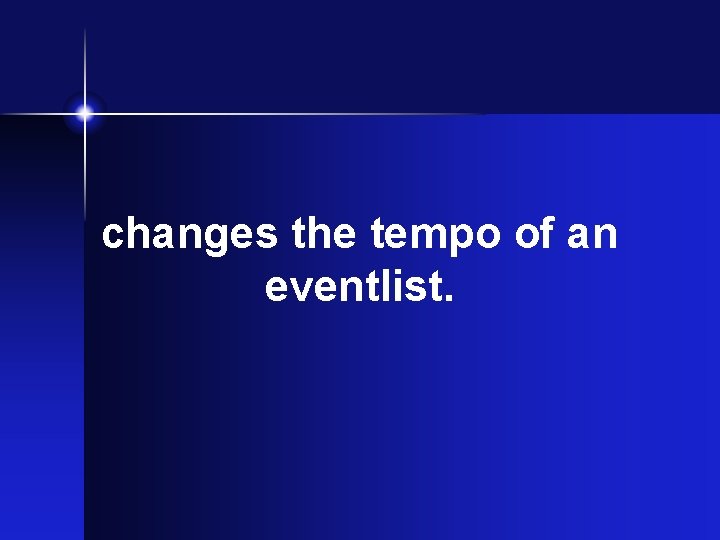 changes the tempo of an eventlist.